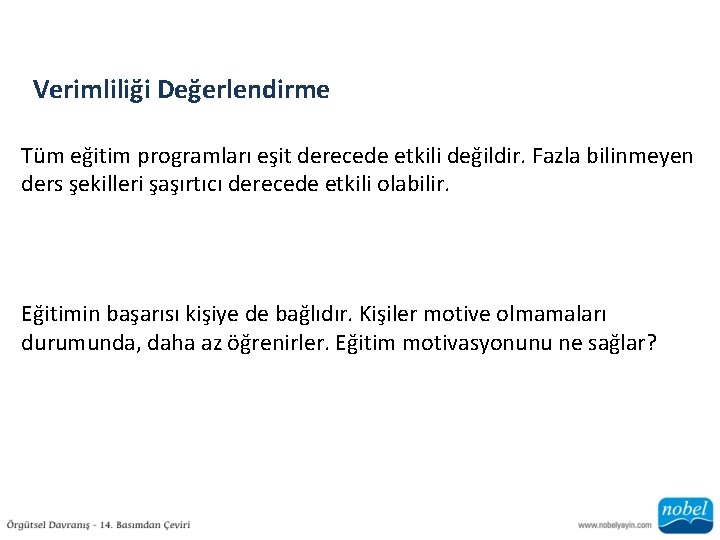 Verimliliği Değerlendirme

Tüm eğitim programları eşit derecede etkili değildir. Fazla bilinmeyen ders şekilleri şaşırtıcı derecede etkili olabilir.

Eğitimin başarısı kişiye de bağlıdır. Kişiler motive olmamaları durumunda, daha az öğrenirler. Eğitim motivasyonunu ne sağlar?

Örgütsel Davranış - 14. Basımdan Çeviri

www.nobelyayin.com

nobel